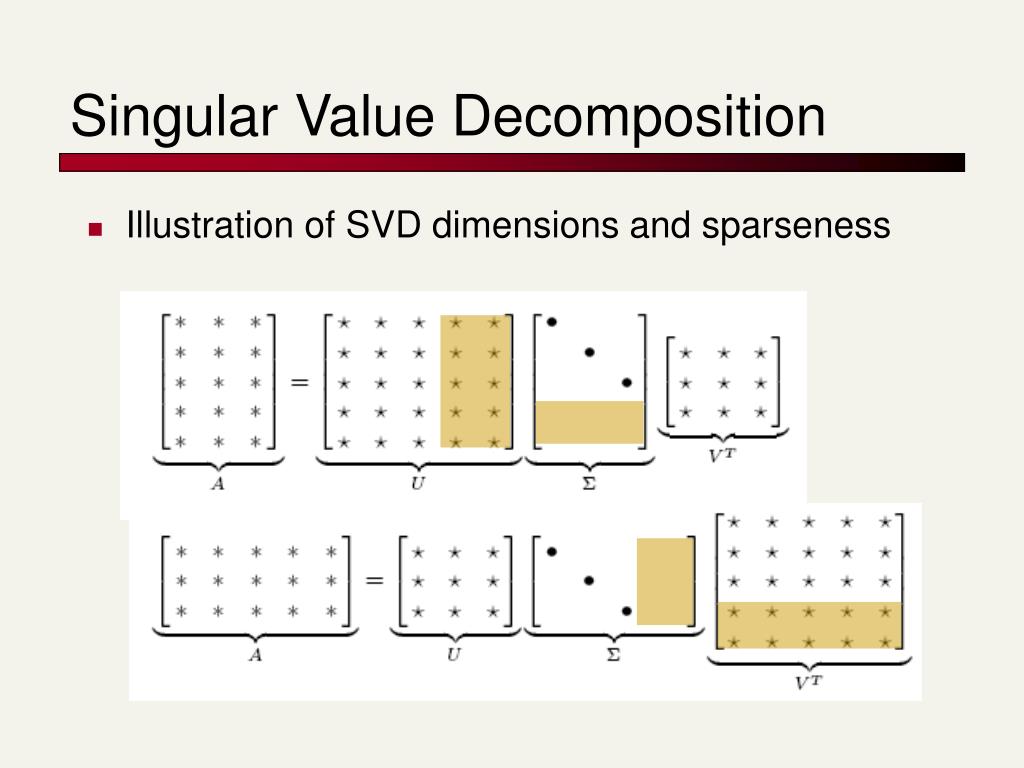 Singular Value Decomposition

Illustration of SVD dimensions and sparseness

$\underbrace{\begin{bmatrix} * & * & * \\ * & * & * \\ * & * & * \\ * & * & * \\ * & * & * \end{bmatrix}}_{A} = \underbrace{\begin{bmatrix} \star & \star & \star & \star & \star \\ \star & \star & \star & \star & \star \\ \star & \star & \star & \star & \star \\ \star & \star & \star & \star & \star \\ \star & \star & \star & \star & \star \end{bmatrix}}_{U} \underbrace{\begin{bmatrix} \bullet & & \\ & \bullet & \\ & & \bullet \\ & & \\ & & \end{bmatrix}}_{\Sigma} \underbrace{\begin{bmatrix} \star & \star & \star \\ \star & \star & \star \\ \star & \star & \star \end{bmatrix}}_{V^T}$

$\underbrace{\begin{bmatrix} * & * & * & * & * \\ * & * & * & * & * \\ * & * & * & * & * \end{bmatrix}}_{A} = \underbrace{\begin{bmatrix} \star & \star & \star \\ \star & \star & \star \\ \star & \star & \star \end{bmatrix}}_{U} \underbrace{\begin{bmatrix} \bullet & & & & \\ & \bullet & & & \\ & & \bullet & & \end{bmatrix}}_{\Sigma} \underbrace{\begin{bmatrix} \star & \star & \star & \star & \star \\ \star & \star & \star & \star & \star \\ \star & \star & \star & \star & \star \\ \star & \star & \star & \star & \star \\ \star & \star & \star & \star & \star \end{bmatrix}}_{V^T}$